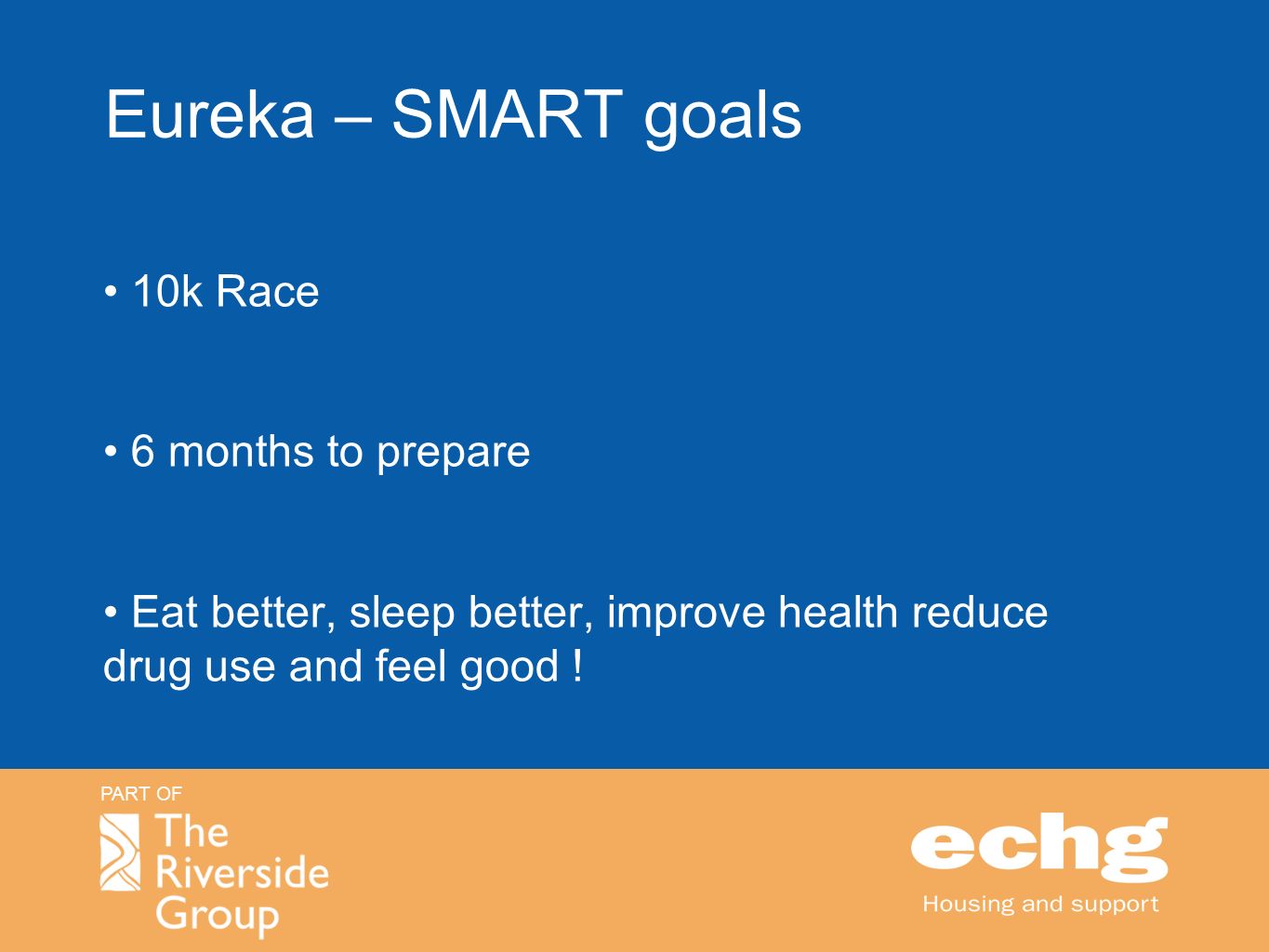 Eureka – SMART goals

• 10k Race

• 6 months to prepare

• Eat better, sleep better, improve health reduce drug use and feel good !

PART OF
The Riverside Group

echg
Housing and support